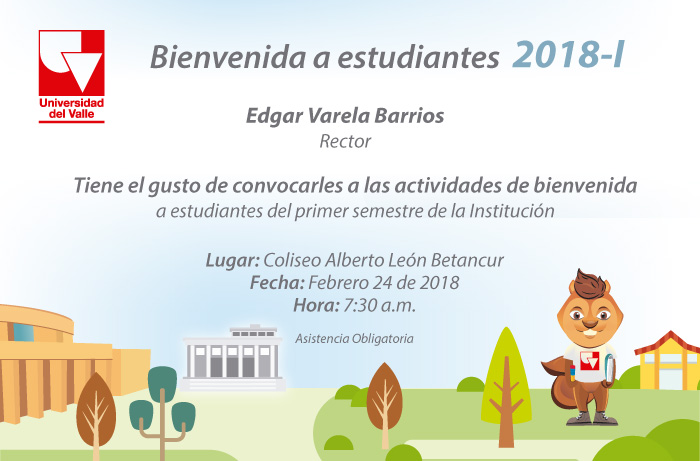 Universidad del Valle

Bienvenida a estudiantes 2018-I

Edgar Varela Barrios
Rector

Tiene el gusto de convocarles a las actividades de bienvenida
a estudiantes del primer semestre de la Institución

Lugar: Coliseo Alberto León Betancur
Fecha: Febrero 24 de 2018
Hora: 7:30 a.m.

Asistencia Obligatoria